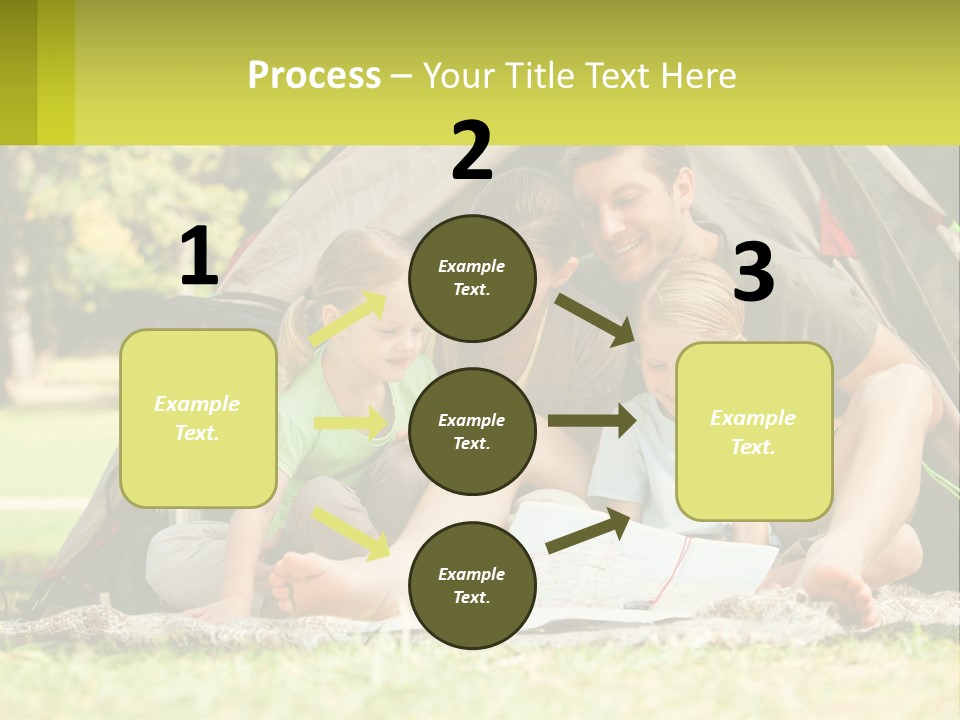 Process – Your Title Text Here

1

Example Text.

2

Example Text.

Example Text.

Example Text.

3

Example Text.